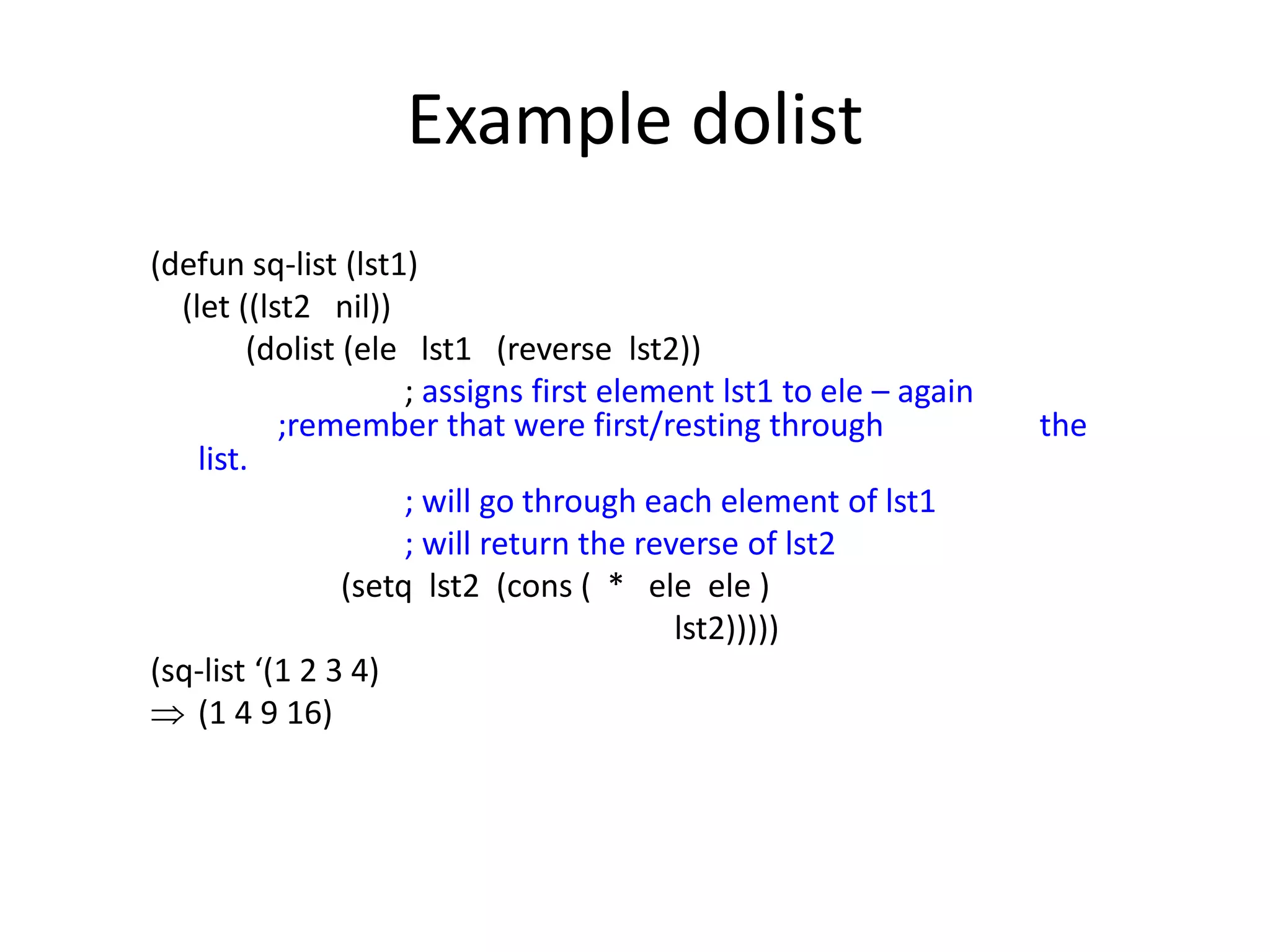 Example dolist

(defun sq-list (lst1)
(let ((lst2 nil))
(dolist (ele lst1 (reverse lst2))
; assigns first element lst1 to ele – again
;remember that were first/resting through the list.
; will go through each element of lst1
; will return the reverse of lst2
(setq lst2 (cons ( * ele ele )
lst2)))))

(sq-list ‘(1 2 3 4)
$\Rightarrow$ (1 4 9 16)